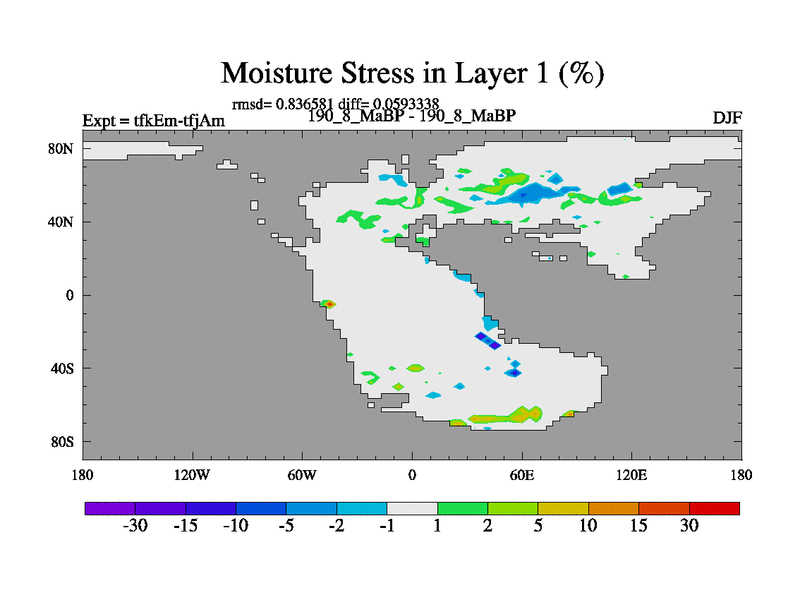 Moisture Stress in Layer 1 (%)

rmsd= 0.836581 diff= 0.0593338

Expt = tfkEm-tfjAm

190_8_MaBP - 190_8_MaBP

DJF

80N
40N
0
40S
80S

180 120W 60W 0 60E 120E 180

-30 -15 -10 -5 -2 -1 1 2 5 10 15 30